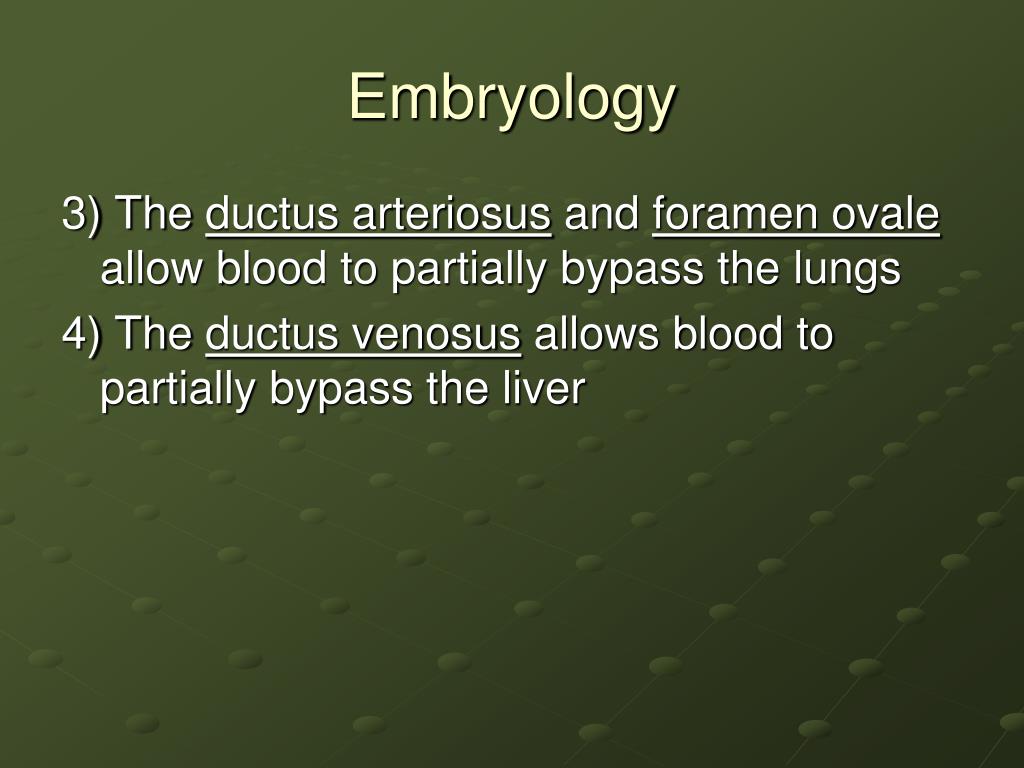 Embryology

3) The ductus arteriosus and foramen ovale allow blood to partially bypass the lungs

4) The ductus venosus allows blood to partially bypass the liver